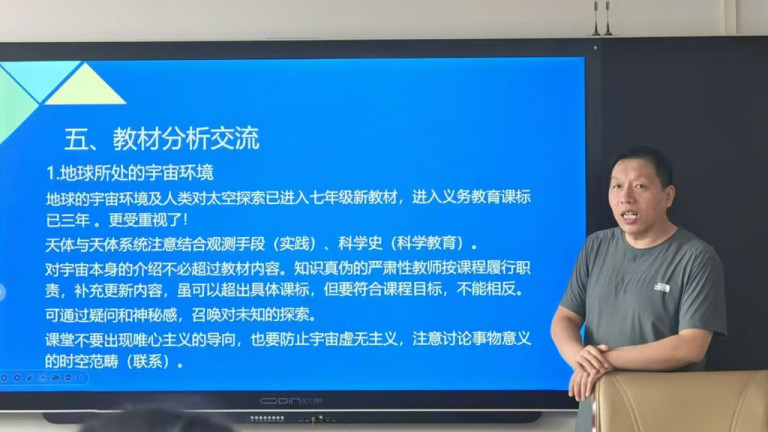 五、教材分析交流

1.地球所处的宇宙环境

地球的宇宙环境及人类对太空探索已进入七年级新教材，进入义务教育课标已三年。更受重视了！

天体与天体系统注意结合观测手段（实践）、科学史（科学教育）。

对宇宙本身的介绍不必超过教材内容。知识真伪的严肃性教师按课程履行职责，补充更新内容，虽可以超出具体课标，但要符合课程目标，不能相反。

可通过疑问和神秘感，召唤对未知的探索。

课堂不要出现唯心主义的导向，也要防止宇宙虚无主义，注意讨论事物意义的时空范畴（联系）。

ODIN 欧帝